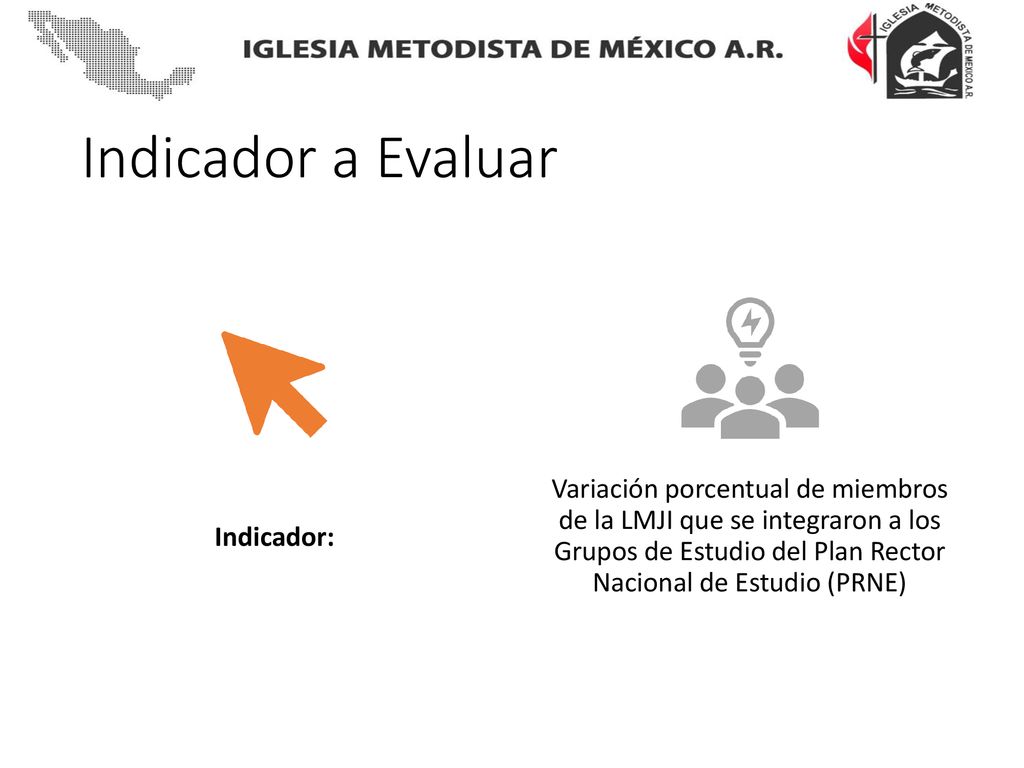 IGLESIA METODISTA DE MÉXICO A.R.

IGLESIA METODISTA DE MEXICO A.R.

Indicador a Evaluar

Indicador:

Variación porcentual de miembros de la LMJI que se integraron a los Grupos de Estudio del Plan Rector Nacional de Estudio (PRNE)